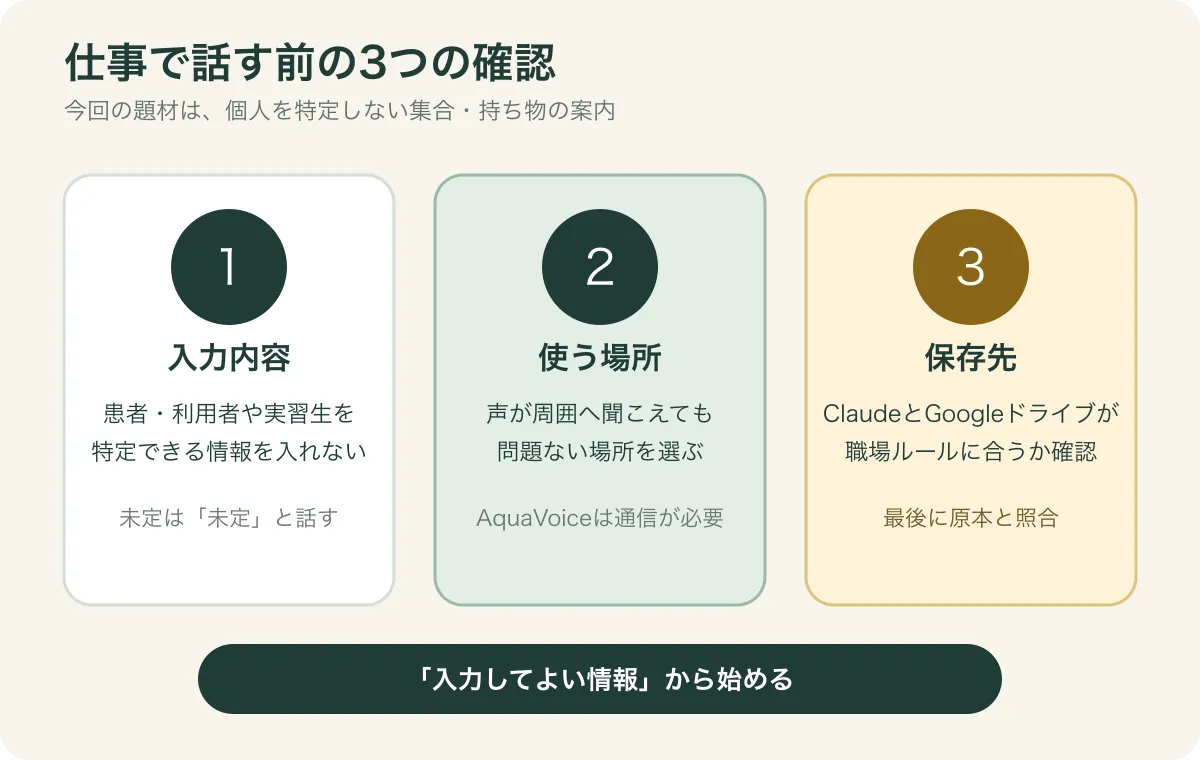 仕事で話す前の3つの確認

今回の題材は、個人を特定しない集合・持ち物の案内

1

入力内容

患者・利用者や実習生を特定できる情報を入れない

未定は「未定」と話す

2

使う場所

声が周囲へ聞こえても問題ない場所を選ぶ

AquaVoiceは通信が必要

3

保存先

ClaudeとGoogleドライブが職場ルールに合うか確認

最後に原本と照合

「入力してよい情報」から始める